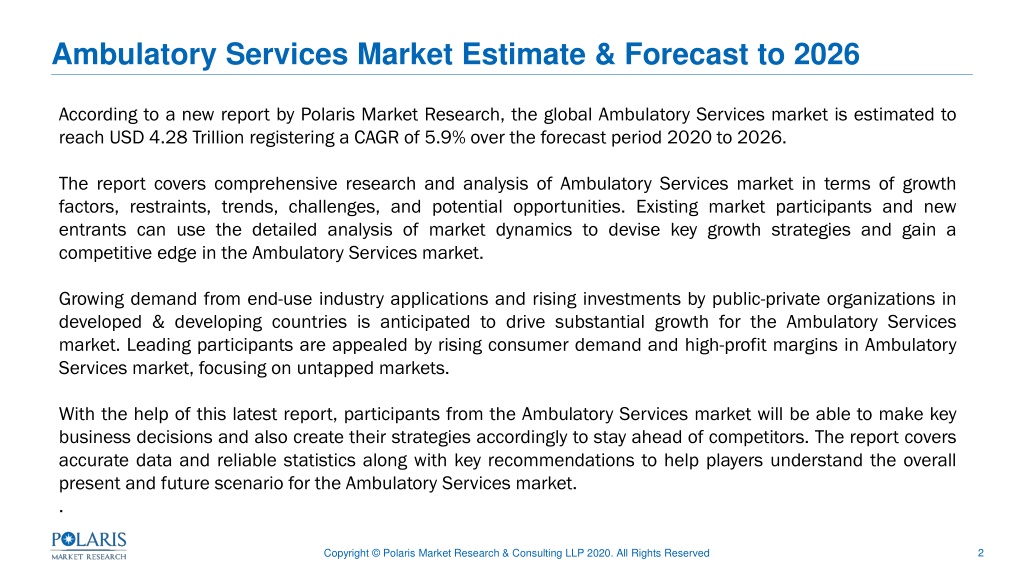 Ambulatory Services Market Estimate & Forecast to 2026

According to a new report by Polaris Market Research, the global Ambulatory Services market is estimated to reach USD 4.28 Trillion registering a CAGR of 5.9% over the forecast period 2020 to 2026.

The report covers comprehensive research and analysis of Ambulatory Services market in terms of growth factors, restraints, trends, challenges, and potential opportunities. Existing market participants and new entrants can use the detailed analysis of market dynamics to devise key growth strategies and gain a competitive edge in the Ambulatory Services market.

Growing demand from end-use industry applications and rising investments by public-private organizations in developed & developing countries is anticipated to drive substantial growth for the Ambulatory Services market. Leading participants are appealed by rising consumer demand and high-profit margins in Ambulatory Services market, focusing on untapped markets.

With the help of this latest report, participants from the Ambulatory Services market will be able to make key business decisions and also create their strategies accordingly to stay ahead of competitors. The report covers accurate data and reliable statistics along with key recommendations to help players understand the overall present and future scenario for the Ambulatory Services market.
.

POLARIS
MARKET RESEARCH

Copyright © Polaris Market Research & Consulting LLP 2020. All Rights Reserved

2